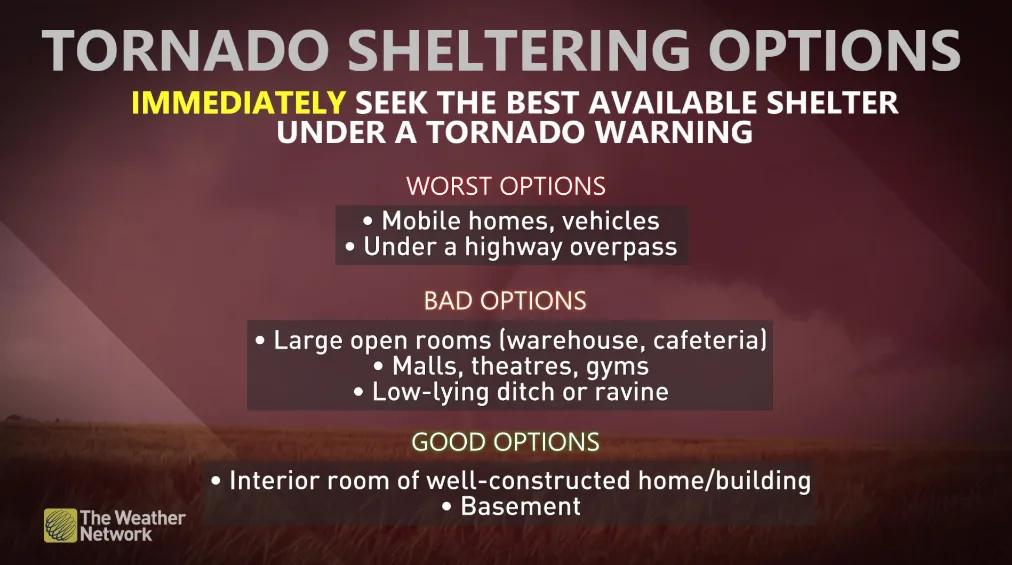 TORNADO SHELTERING OPTIONS

IMMEDIATELY SEEK THE BEST AVAILABLE SHELTER UNDER A TORNADO WARNING

WORST OPTIONS

• Mobile homes, vehicles
• Under a highway overpass

BAD OPTIONS

• Large open rooms (warehouse, cafeteria)
• Malls, theatres, gyms
• Low-lying ditch or ravine

GOOD OPTIONS

• Interior room of well-constructed home/building
• Basement

The Weather Network